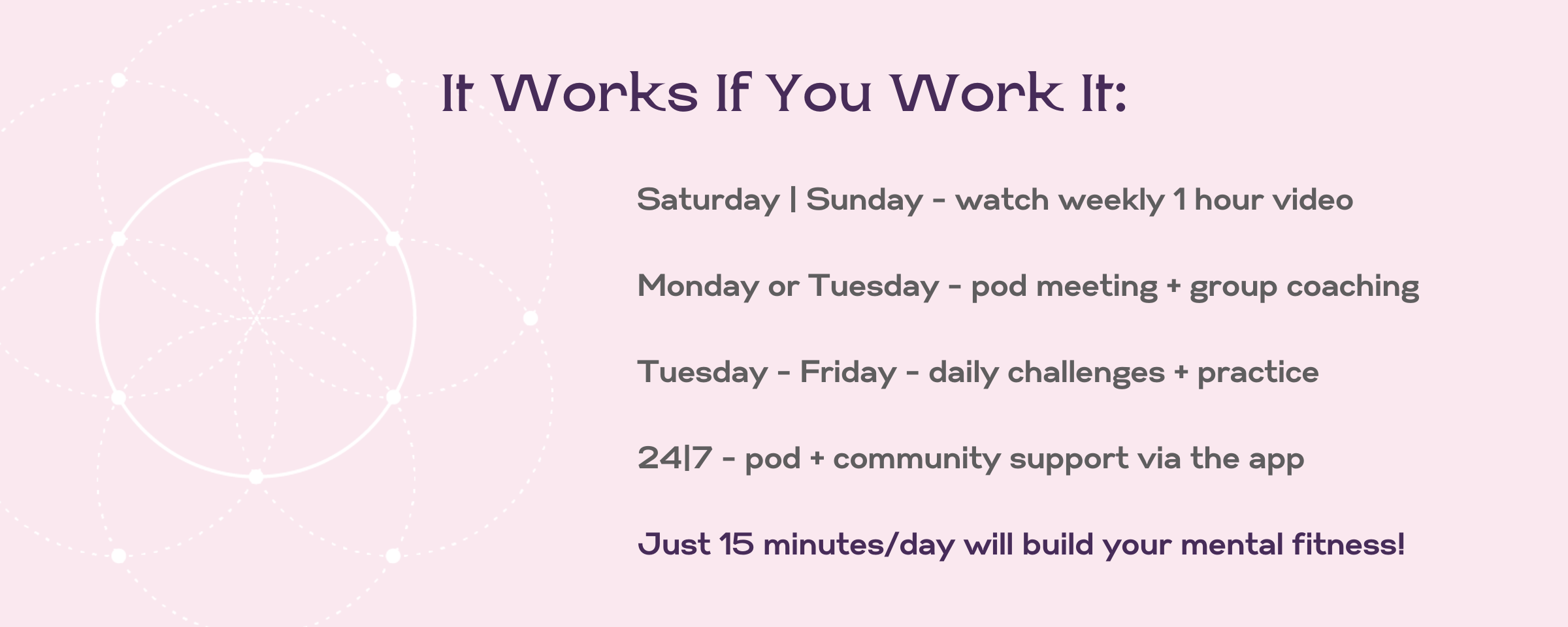 It Works If You Work It:

Saturday | Sunday - watch weekly 1 hour video

Monday or Tuesday - pod meeting + group coaching

Tuesday - Friday - daily challenges + practice

24|7 - pod + community support via the app

Just 15 minutes/day will build your mental fitness!